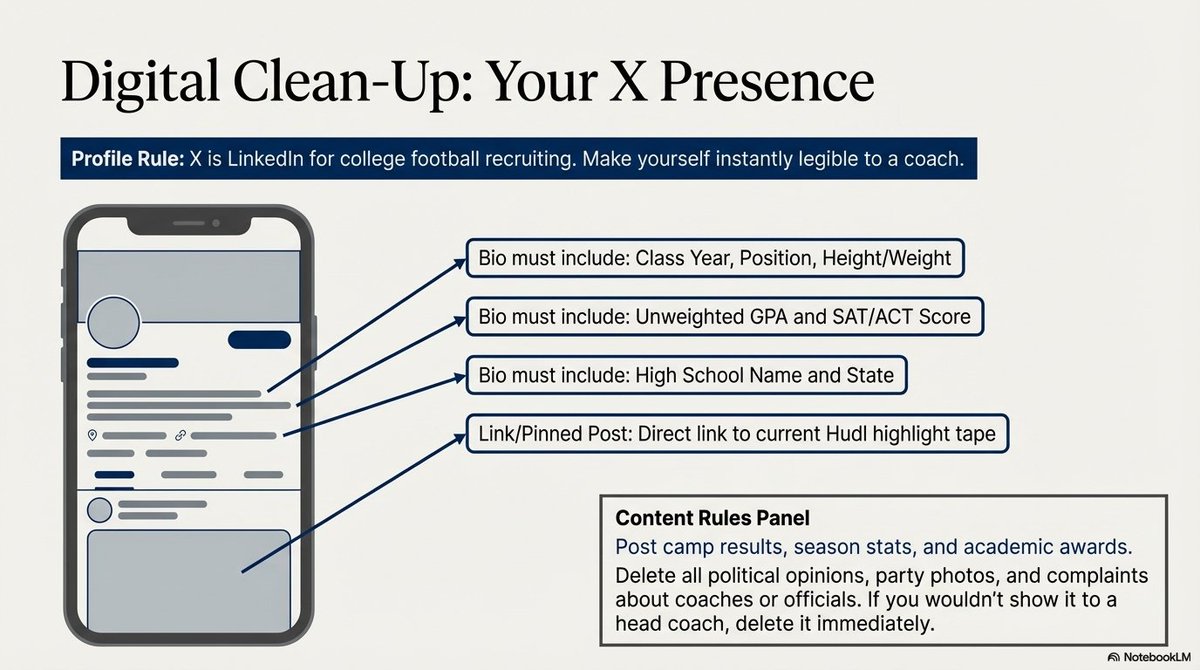 Digital Clean-Up: Your X Presence

Profile Rule: X is LinkedIn for college football recruiting. Make yourself instantly legible to a coach.

Bio must include: Class Year, Position, Height/Weight

Bio must include: Unweighted GPA and SAT/ACT Score

Bio must include: High School Name and State

Link/Pinned Post: Direct link to current Hudl highlight tape

Content Rules Panel

Post camp results, season stats, and academic awards.

Delete all political opinions, party photos, and complaints about coaches or officials. If you wouldn't show it to a head coach, delete it immediately.

NotebookLM